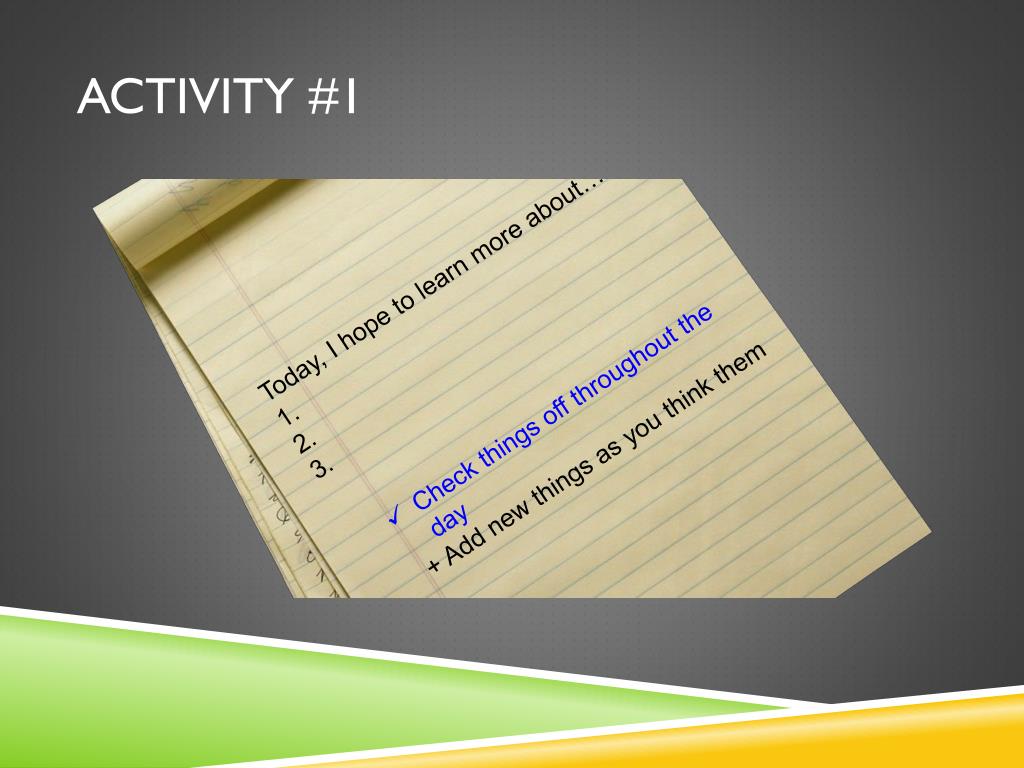 ACTIVITY #1

Today, I hope to learn more about…
1.
2.
3.

✓ Check things off throughout the day
+ Add new things as you think them